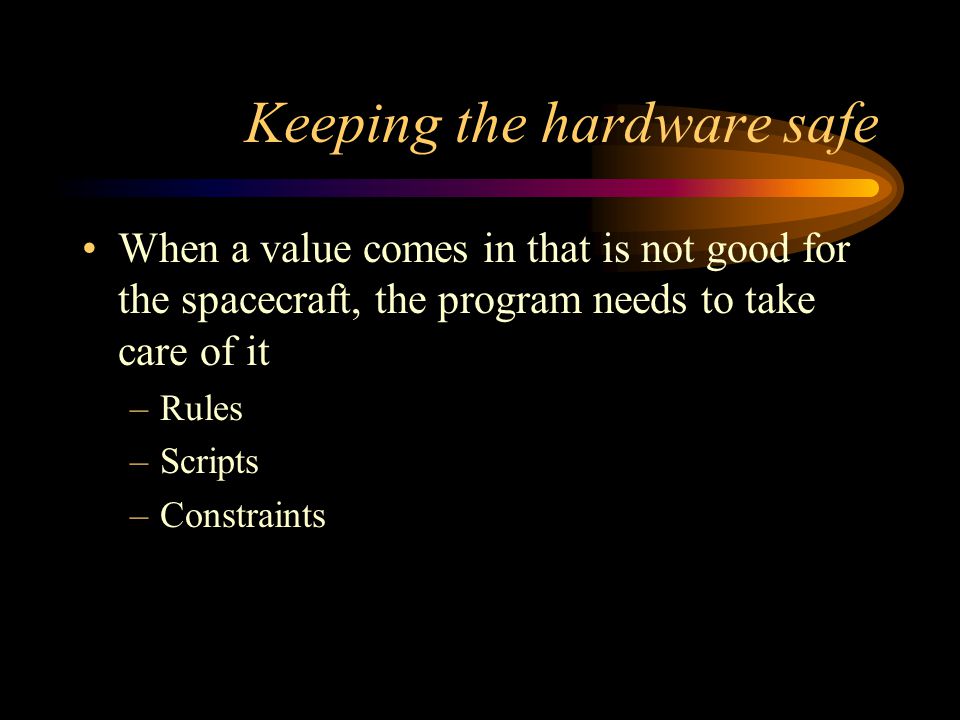 Keeping the hardware safe

• When a value comes in that is not good for the spacecraft, the program needs to take care of it
– Rules
– Scripts
– Constraints